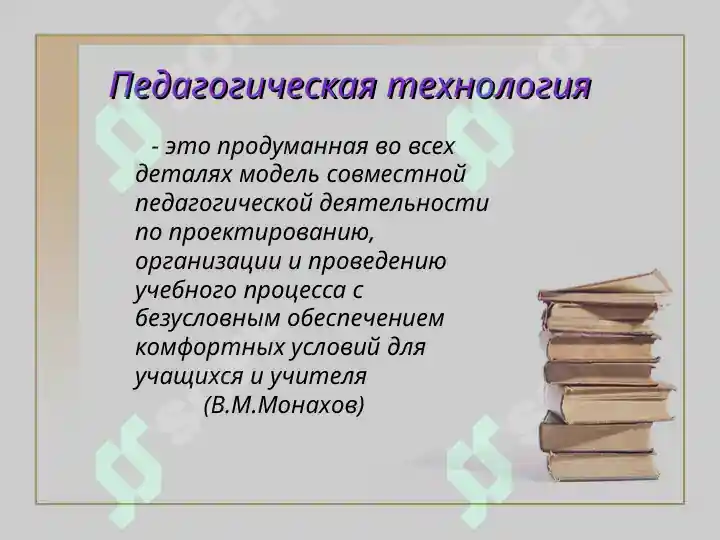 Педагогическая технология

- это продуманная во всех деталях модель совместной педагогической деятельности по проектированию, организации и проведению учебного процесса с безусловным обеспечением комфортных условий для учащихся и учителя

(В.М.Монахов)